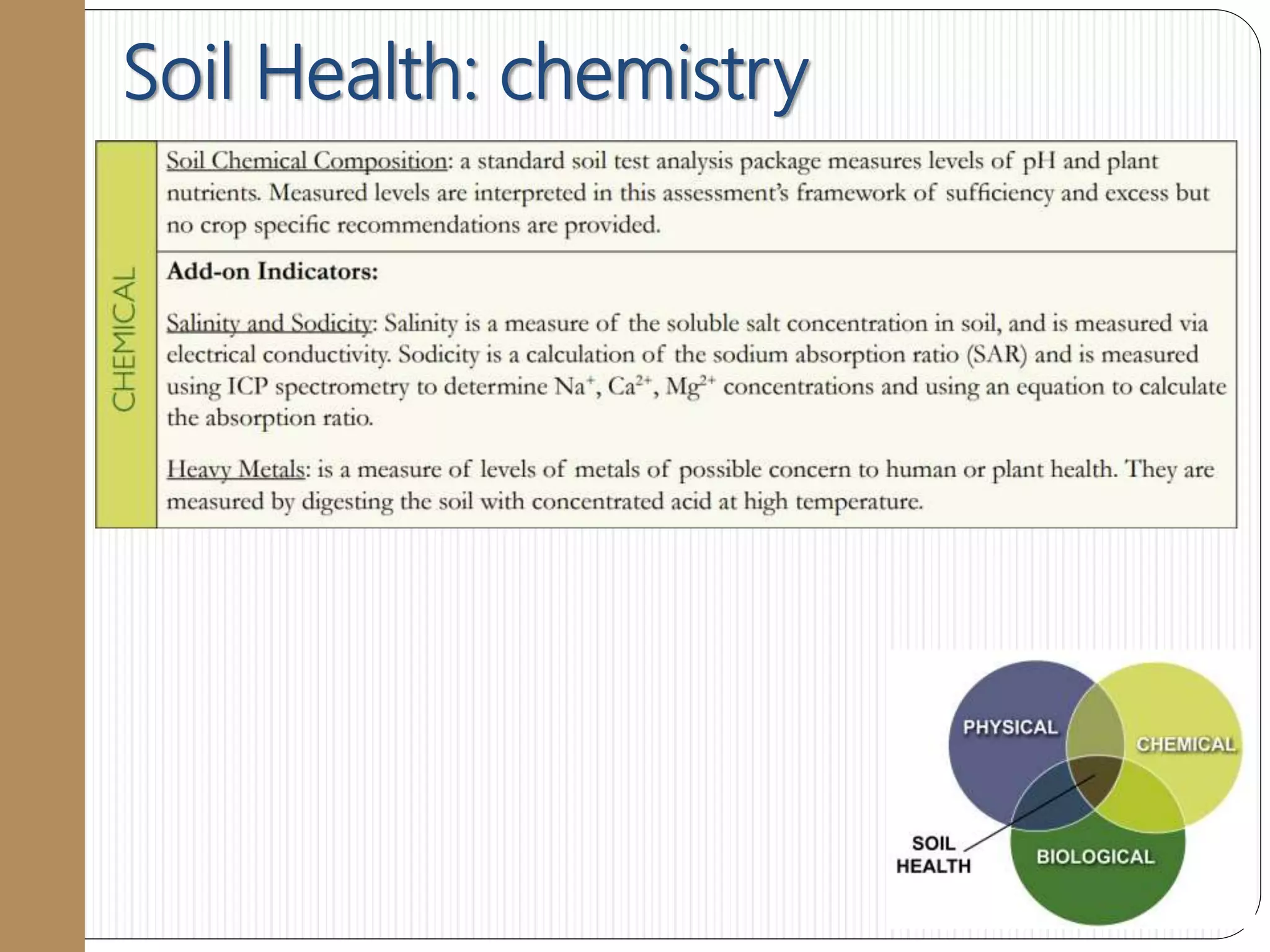 Soil Health: chemistry

CHEMICAL

Soil Chemical Composition: a standard soil test analysis package measures levels of pH and plant nutrients. Measured levels are interpreted in this assessment's framework of sufficiency and excess but no crop specific recommendations are provided.

Add-on Indicators:

Salinity and Sodicity: Salinity is a measure of the soluble salt concentration in soil, and is measured via electrical conductivity. Sodicity is a calculation of the sodium absorption ratio (SAR) and is measured using ICP spectrometry to determine $Na^+$, $Ca^{2+}$, $Mg^{2+}$ concentrations and using an equation to calculate the absorption ratio.

Heavy Metals: is a measure of levels of metals of possible concern to human or plant health. They are measured by digesting the soil with concentrated acid at high temperature.

PHYSICAL
CHEMICAL
BIOLOGICAL
SOIL HEALTH